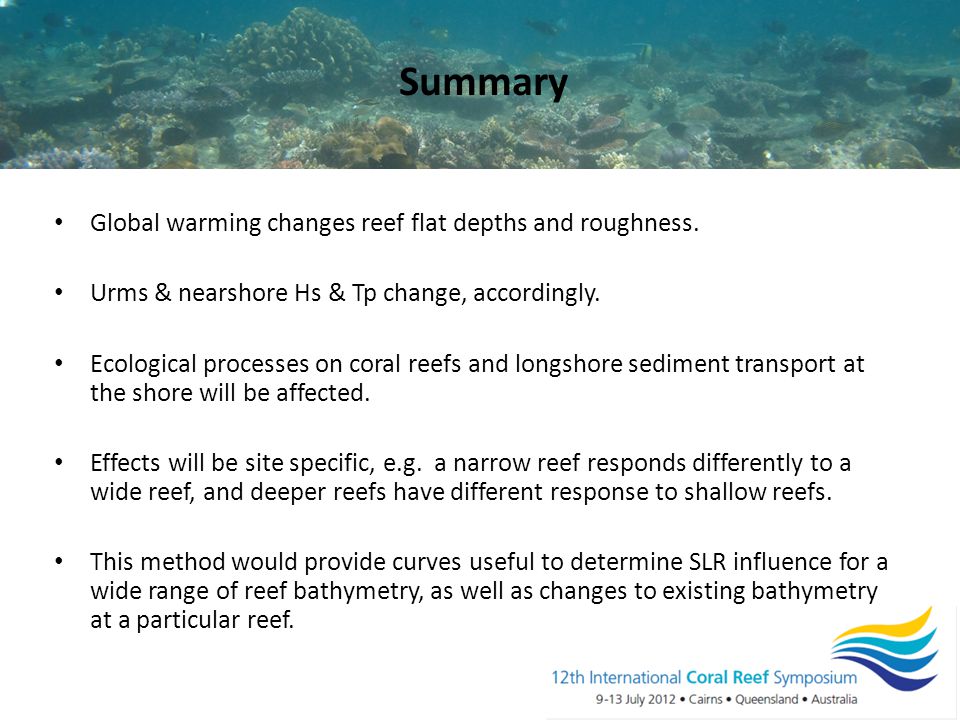 Summary

• Global warming changes reef flat depths and roughness.

• Urms & nearshore Hs & Tp change, accordingly.

• Ecological processes on coral reefs and longshore sediment transport at the shore will be affected.

• Effects will be site specific, e.g. a narrow reef responds differently to a wide reef, and deeper reefs have different response to shallow reefs.

• This method would provide curves useful to determine SLR influence for a wide range of reef bathymetry, as well as changes to existing bathymetry at a particular reef.

12th International Coral Reef Symposium
9-13 July 2012 • Cairns • Queensland • Australia